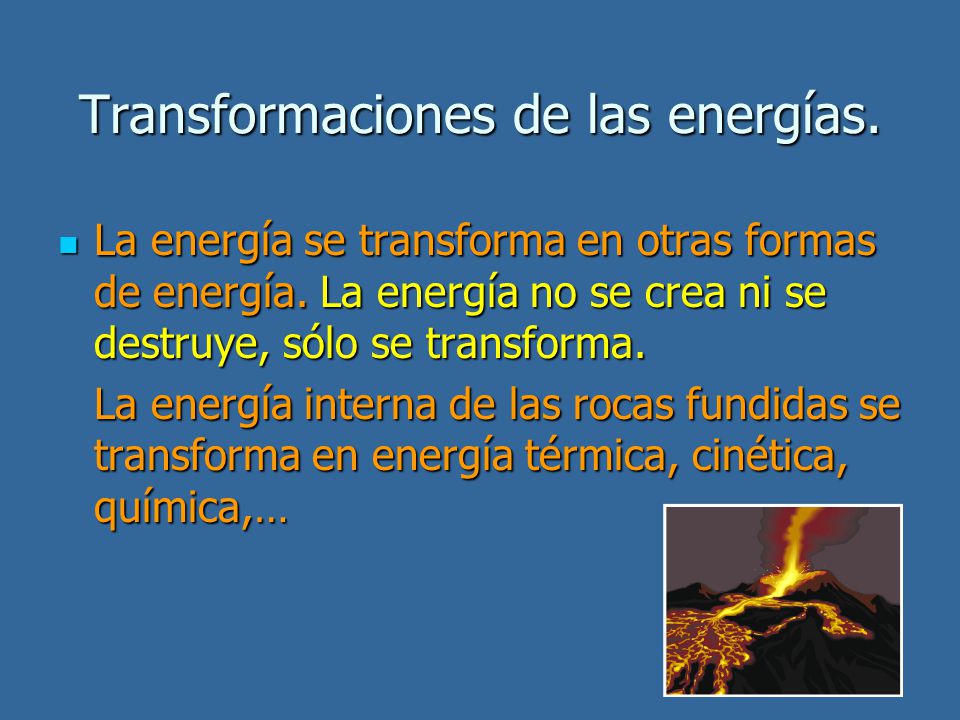 Transformaciones de las energías.

La energía se transforma en otras formas de energía. La energía no se crea ni se destruye, sólo se transforma.

La energía interna de las rocas fundidas se transforma en energía térmica, cinética, química,…